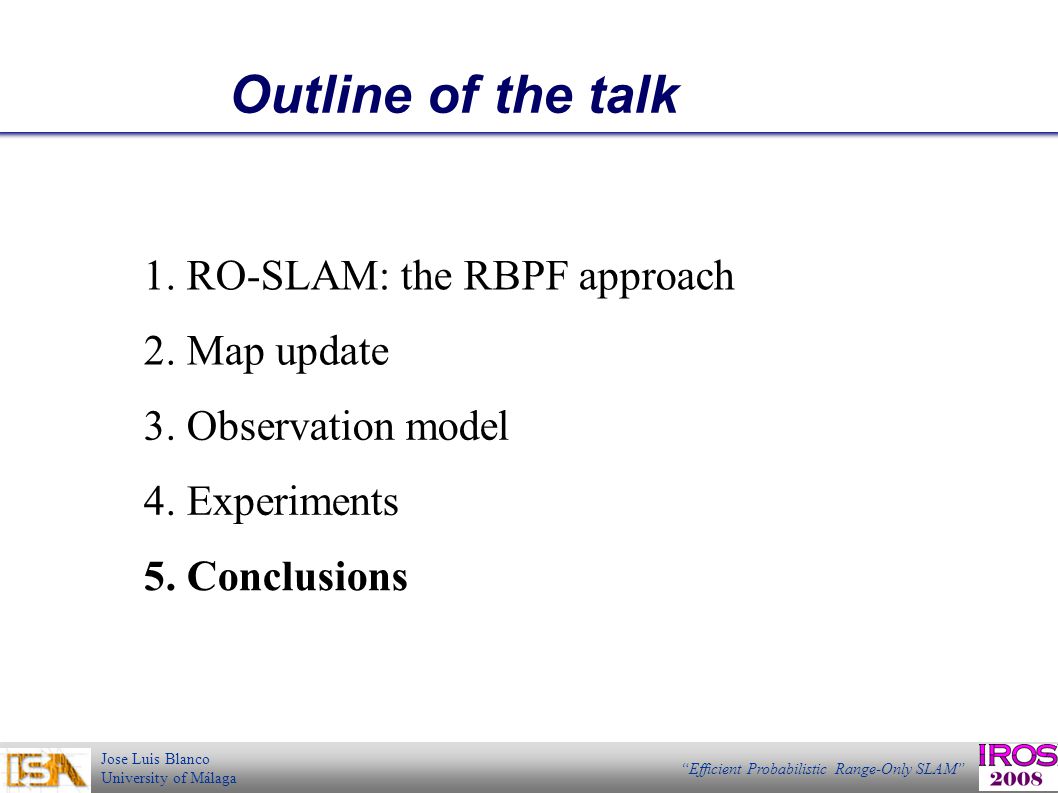 Outline of the talk

1. RO-SLAM: the RBPF approach

2. Map update

3. Observation model

4. Experiments

5. Conclusions

ISA

Jose Luis Blanco
University of Málaga

"Efficient Probabilistic Range-Only SLAM"

IROS 2008